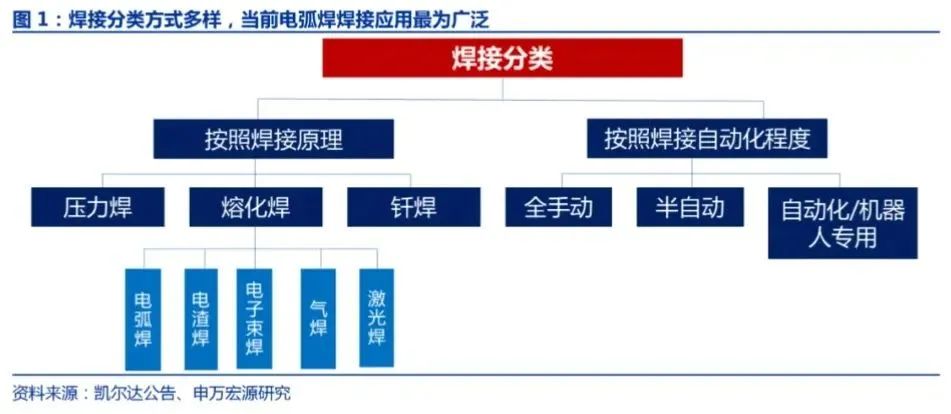 图 1：焊接分类方式多样，当前电弧焊焊接应用最为广泛

焊接分类

按照焊接原理

按照焊接自动化程度

压力焊

熔化焊

钎焊

全手动

半自动

自动化/机器人专用

电弧焊

电渣焊

电子束焊

气焊

激光焊

资料来源：凯尔达公告、申万宏源研究